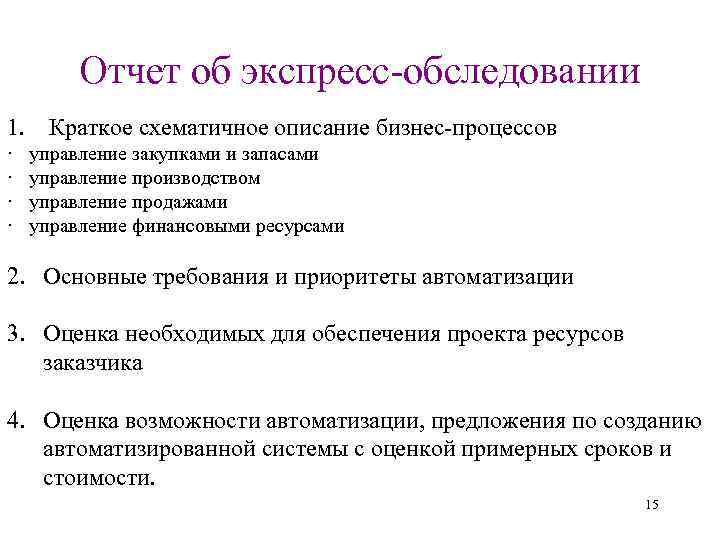 Отчет об экспресс-обследовании

1. Краткое схематичное описание бизнес-процессов
· управление закупками и запасами
· управление производством
· управление продажами
· управление финансовыми ресурсами

2. Основные требования и приоритеты автоматизации

3. Оценка необходимых для обеспечения проекта ресурсов заказчика

4. Оценка возможности автоматизации, предложения по созданию автоматизированной системы с оценкой примерных сроков и стоимости.

15